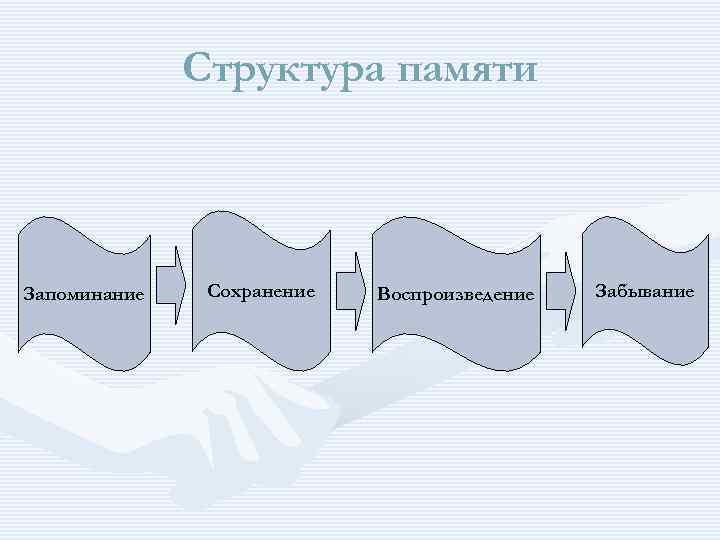 Структура памяти

Запоминание

Сохранение

Воспроизведение

Забывание